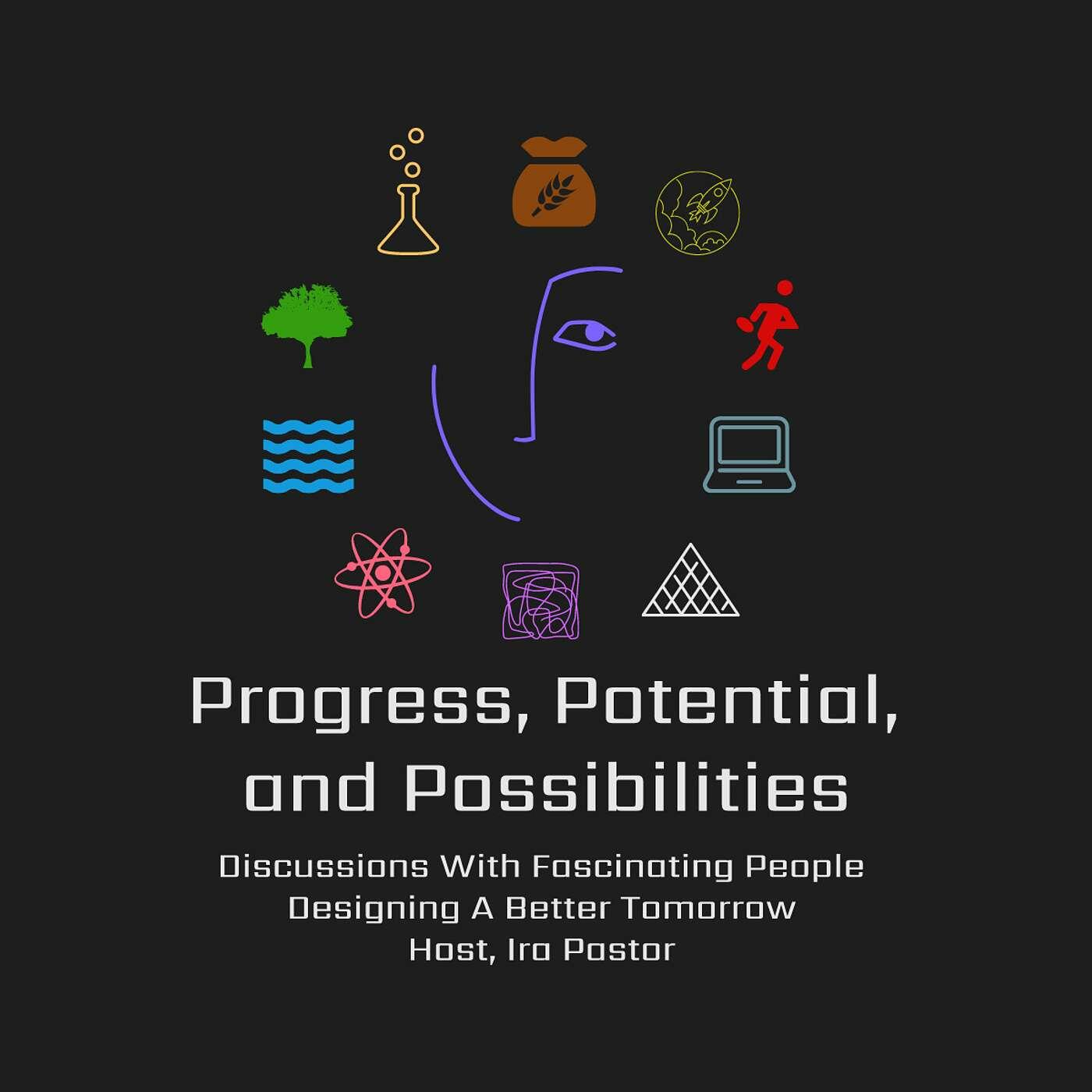 Progress, Potential, and Possibilities

Discussions With Fascinating People Designing A Better Tomorrow
Host, Ira Pastor